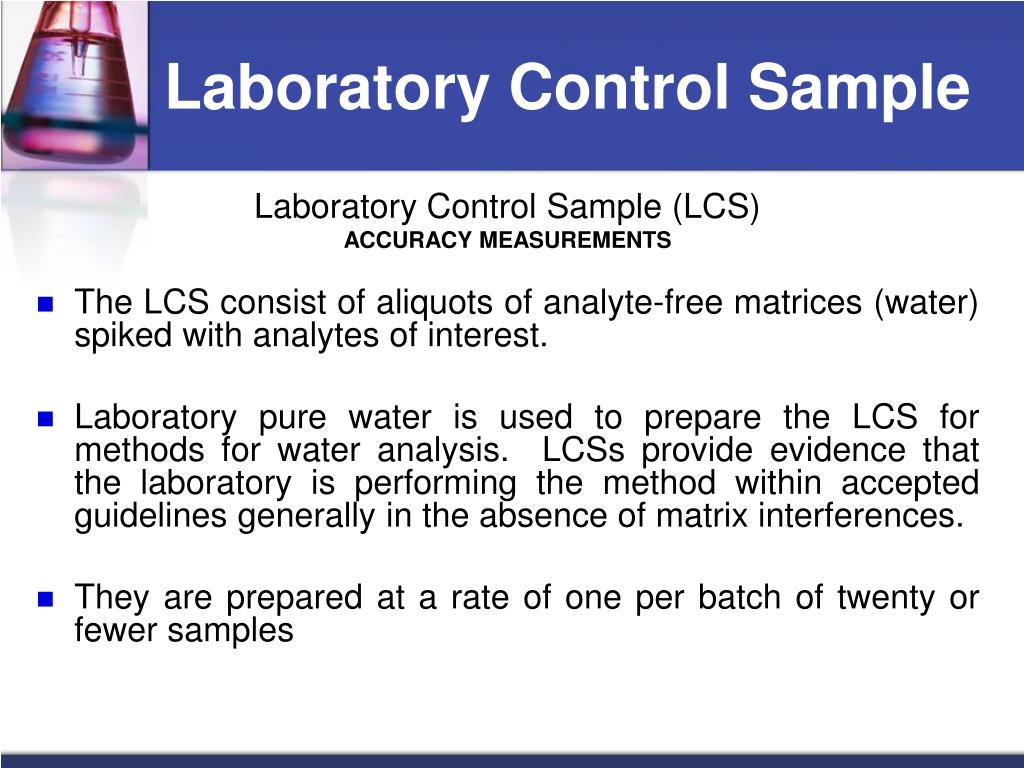 Laboratory Control Sample

Laboratory Control Sample (LCS)
ACCURACY MEASUREMENTS

The LCS consist of aliquots of analyte-free matrices (water) spiked with analytes of interest.

Laboratory pure water is used to prepare the LCS for methods for water analysis. LCSs provide evidence that the laboratory is performing the method within accepted guidelines generally in the absence of matrix interferences.

They are prepared at a rate of one per batch of twenty or fewer samples